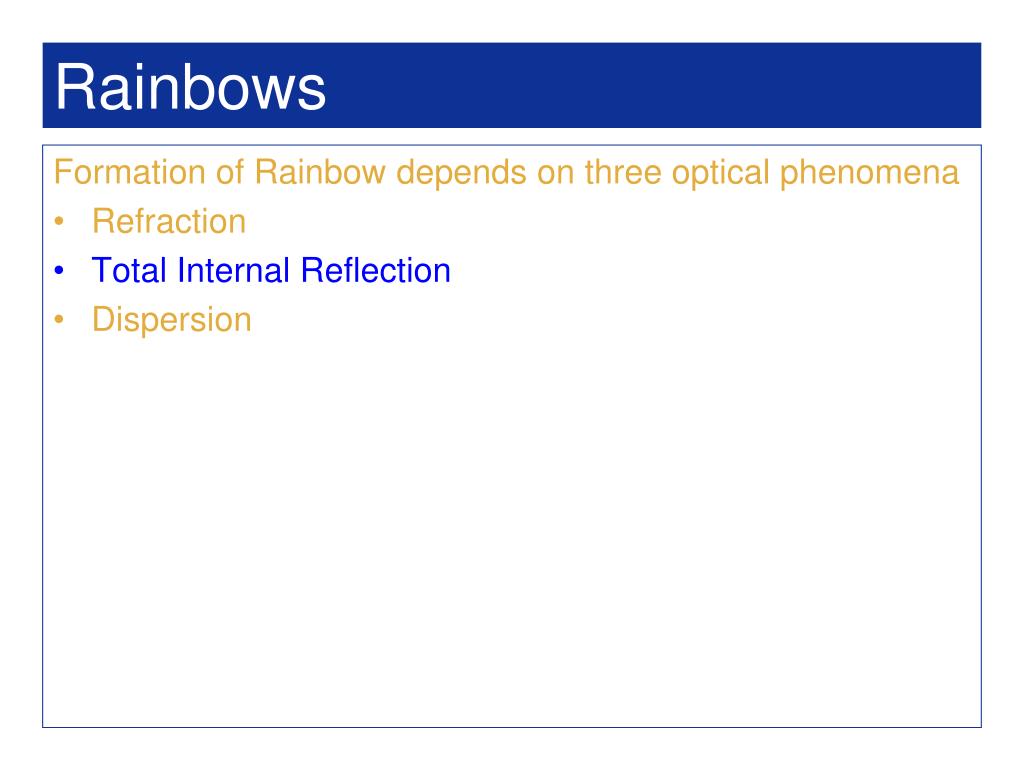 Rainbows

Formation of Rainbow depends on three optical phenomena
• Refraction
• Total Internal Reflection
• Dispersion